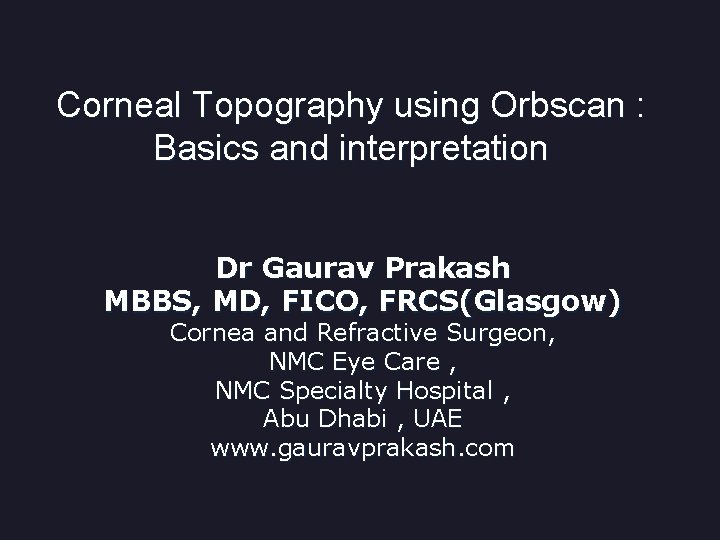 Corneal Topography using Orbscan : Basics and interpretation

Dr Gaurav Prakash
MBBS, MD, FICO, FRCS(Glasgow)
Cornea and Refractive Surgeon,
NMC Eye Care ,
NMC Specialty Hospital ,
Abu Dhabi , UAE
www.gauravprakash.com